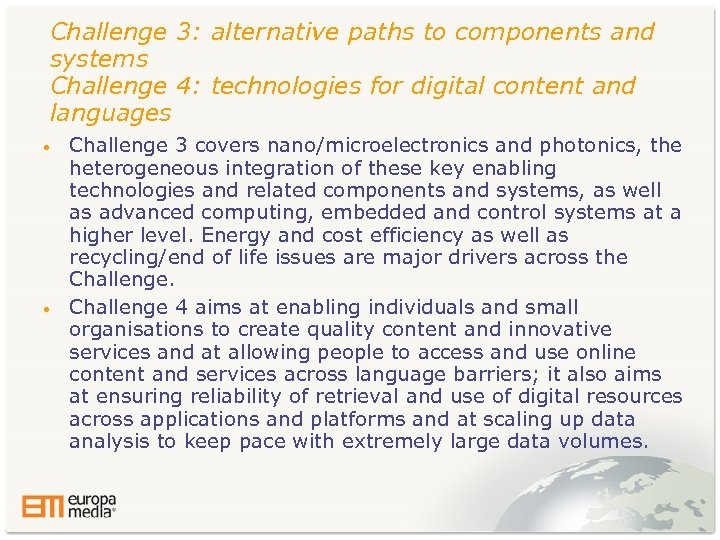 Challenge 3: alternative paths to components and systems
Challenge 4: technologies for digital content and languages

• Challenge 3 covers nano/microelectronics and photonics, the heterogeneous integration of these key enabling technologies and related components and systems, as well as advanced computing, embedded and control systems at a higher level. Energy and cost efficiency as well as recycling/end of life issues are major drivers across the Challenge.
• Challenge 4 aims at enabling individuals and small organisations to create quality content and innovative services and at allowing people to access and use online content and services across language barriers; it also aims at ensuring reliability of retrieval and use of digital resources across applications and platforms and at scaling up data analysis to keep pace with extremely large data volumes.

EM europa media®